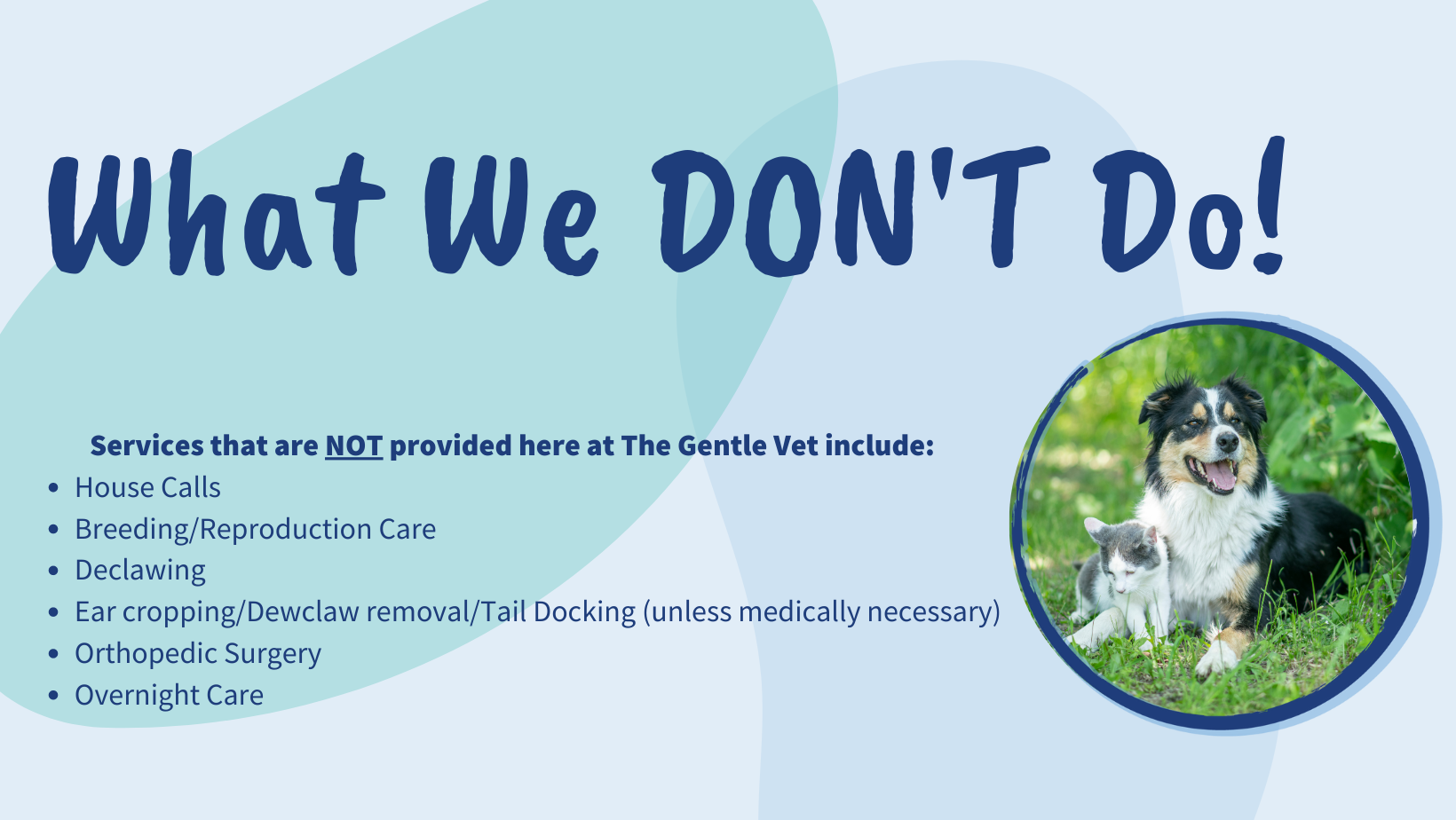 What We DON'T Do!

Services that are NOT provided here at The Gentle Vet include:

- House Calls
- Breeding/Reproduction Care
- Declawing
- Ear cropping/Dewclaw removal/Tail Docking (unless medically necessary)
- Orthopedic Surgery
- Overnight Care